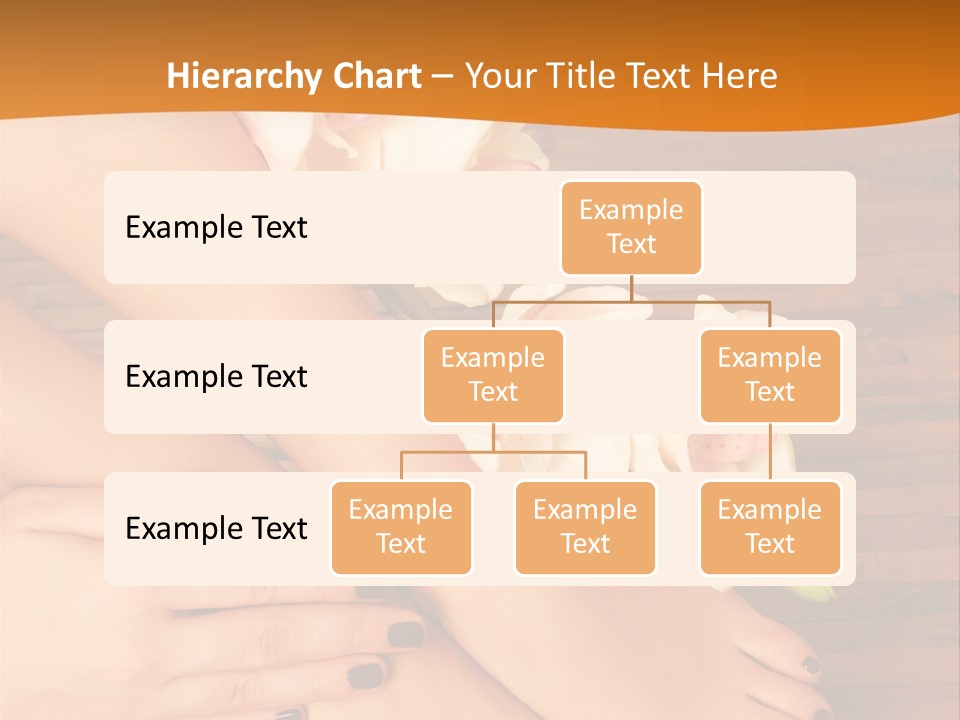 Hierarchy Chart – Your Title Text Here

Example Text

Example Text

Example Text

Example Text

Example Text

Example Text

Example Text

Example Text

Example Text